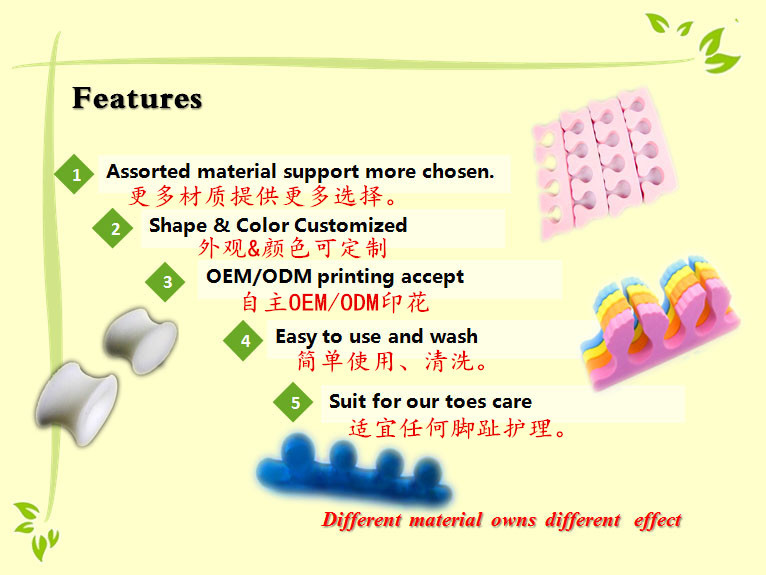 Features

1 Assorted material support more chosen.
更多材质提供更多选择。

2 Shape & Color Customized
外观&颜色可定制

3 OEM/ODM printing accept
自主OEM/ODM印花

4 Easy to use and wash
简单使用、清洗。

5 Suit for our toes care
适宜任何脚趾护理。

Different material owns different effect